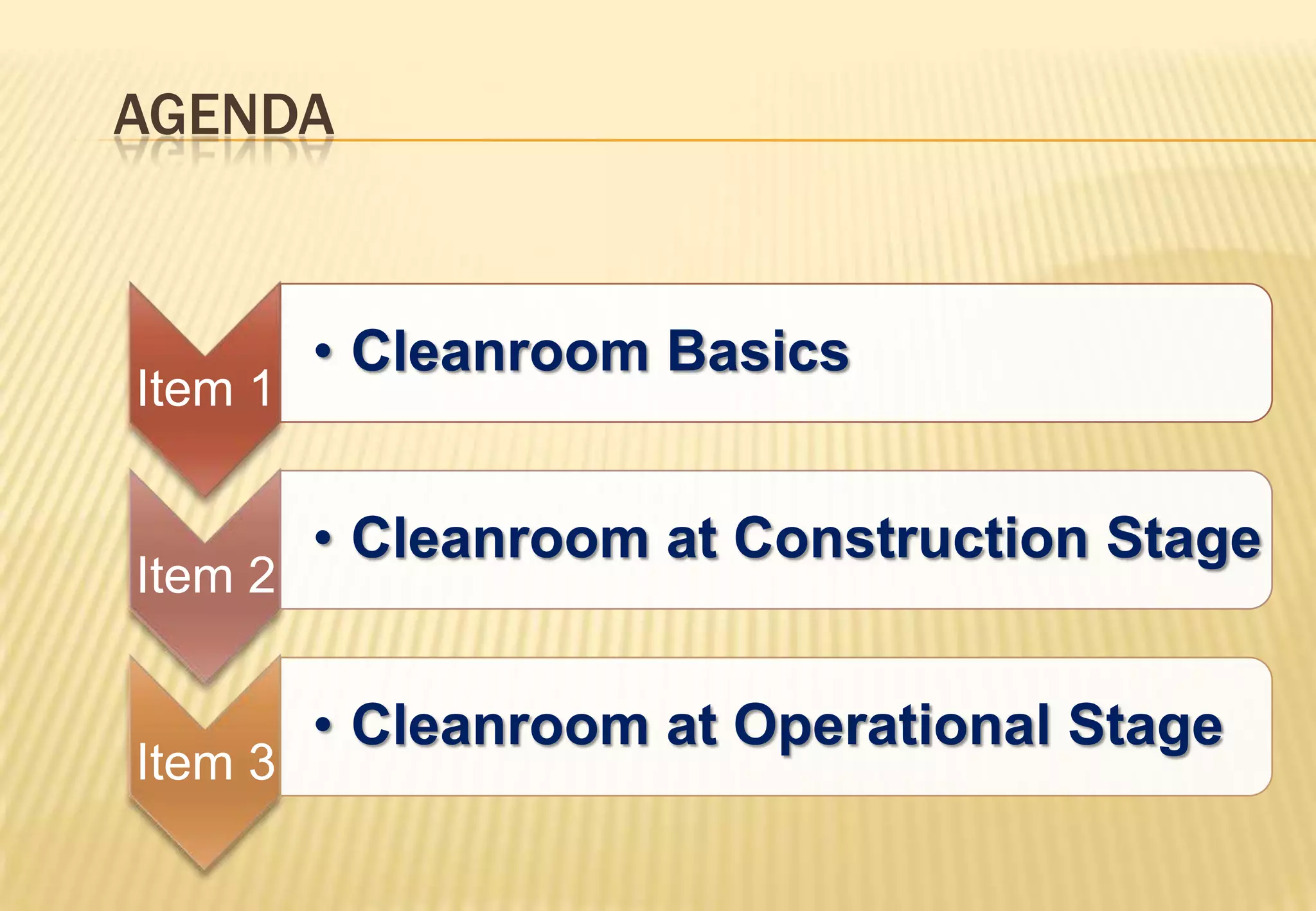 AGENDA

Item 1

• Cleanroom Basics

Item 2

• Cleanroom at Construction Stage

Item 3

• Cleanroom at Operational Stage